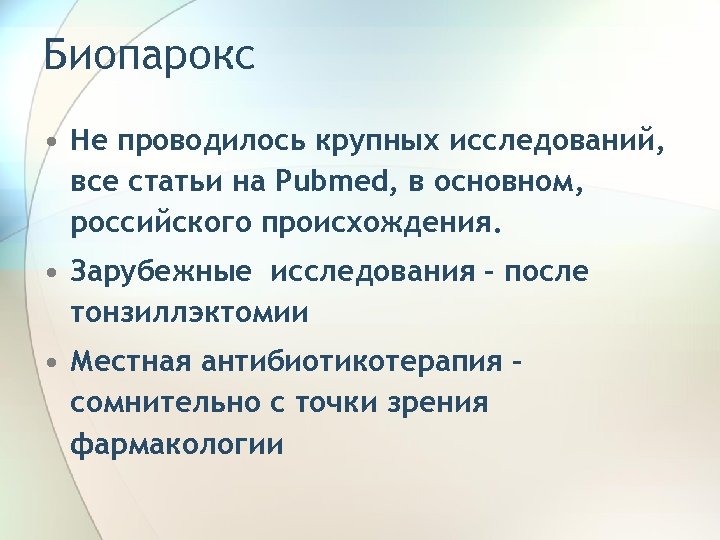 Биопарокс

• Не проводилось крупных исследований, все статьи на Pubmed, в основном, российского происхождения.
• Зарубежные  исследования – после тонзиллэктомии
• Местная антибиотикотерапия – сомнительно с точки зрения фармакологии